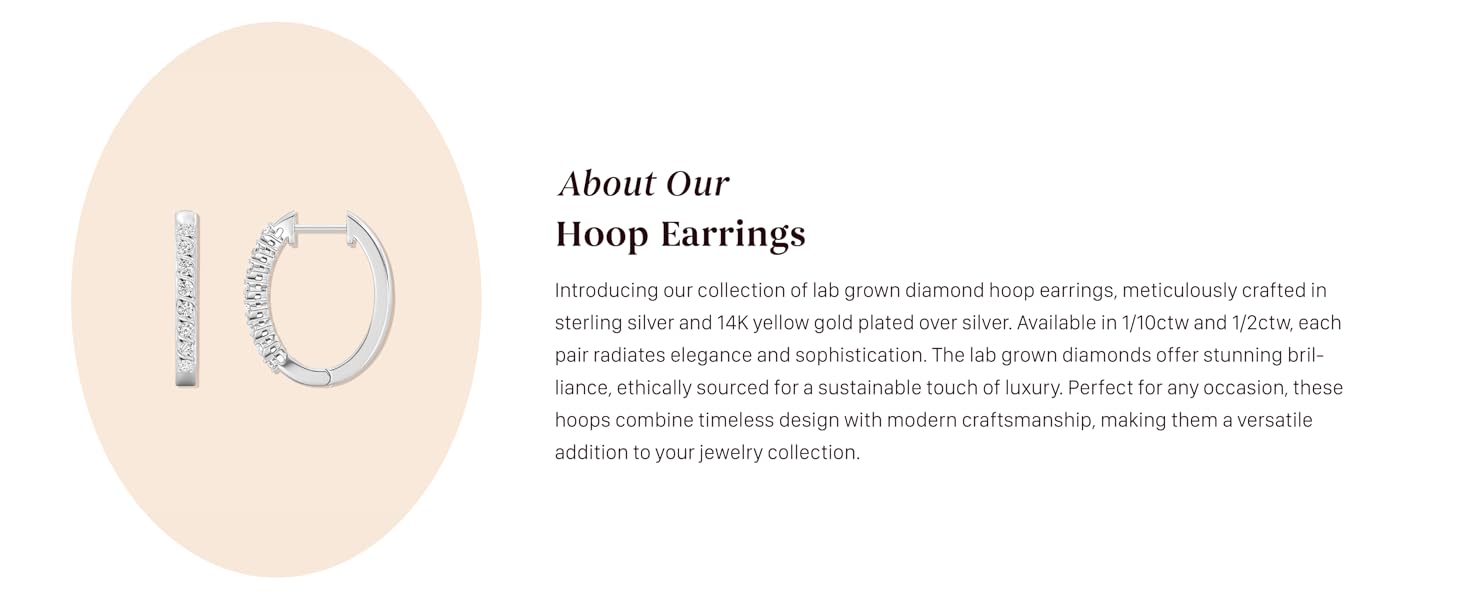 About Our
Hoop Earrings

Introducing our collection of lab grown diamond hoop earrings, meticulously crafted in sterling silver and 14K yellow gold plated over silver. Available in 1/10ctw and 1/2ctw, each pair radiates elegance and sophistication. The lab grown diamonds offer stunning brilliance, ethically sourced for a sustainable touch of luxury. Perfect for any occasion, these hoops combine timeless design with modern craftsmanship, making them a versatile addition to your jewelry collection.